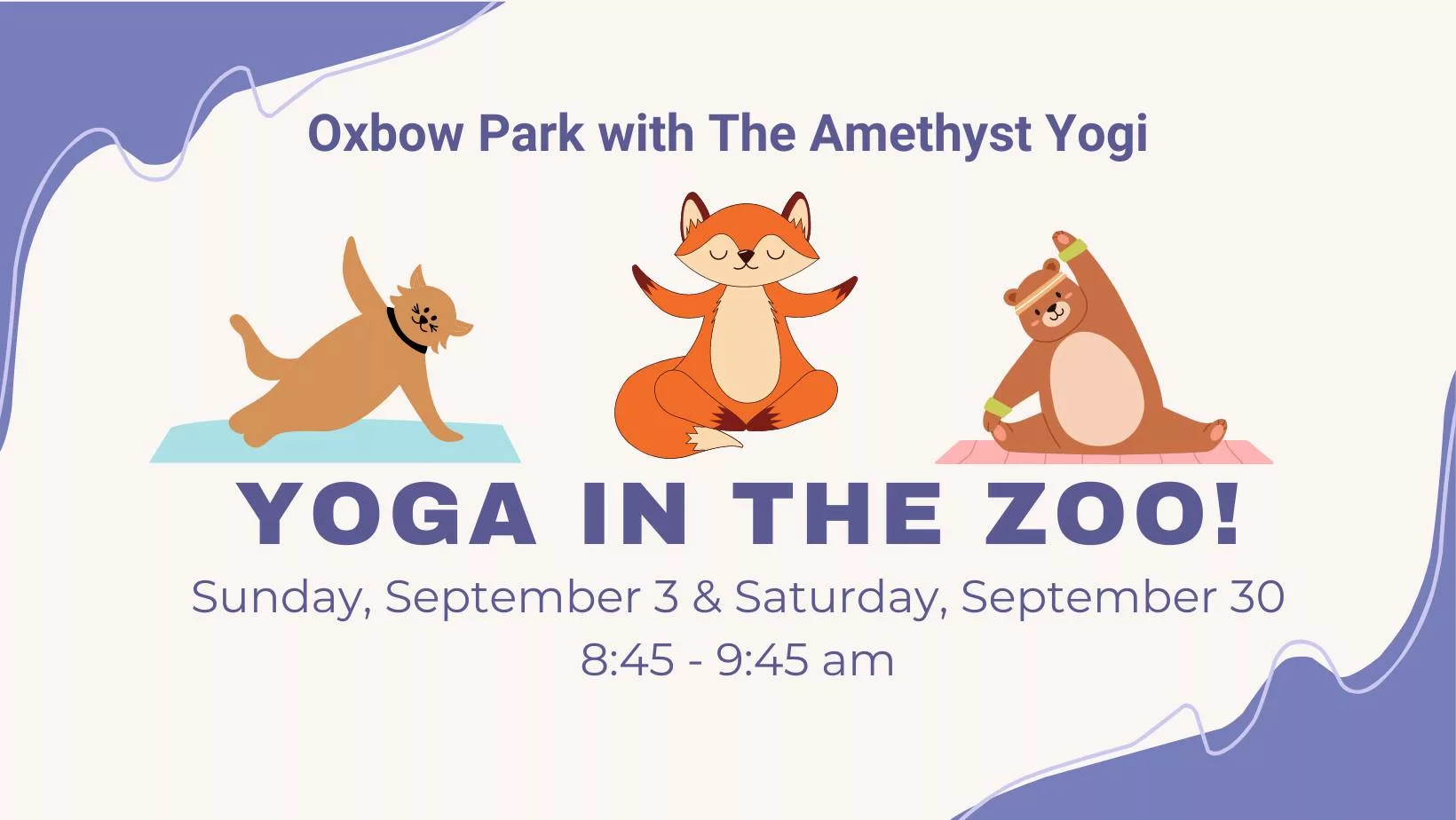 Oxbow Park with The Amethyst Yogi

YOGA IN THE ZOO!

Sunday, September 3 & Saturday, September 30
8:45 - 9:45 am